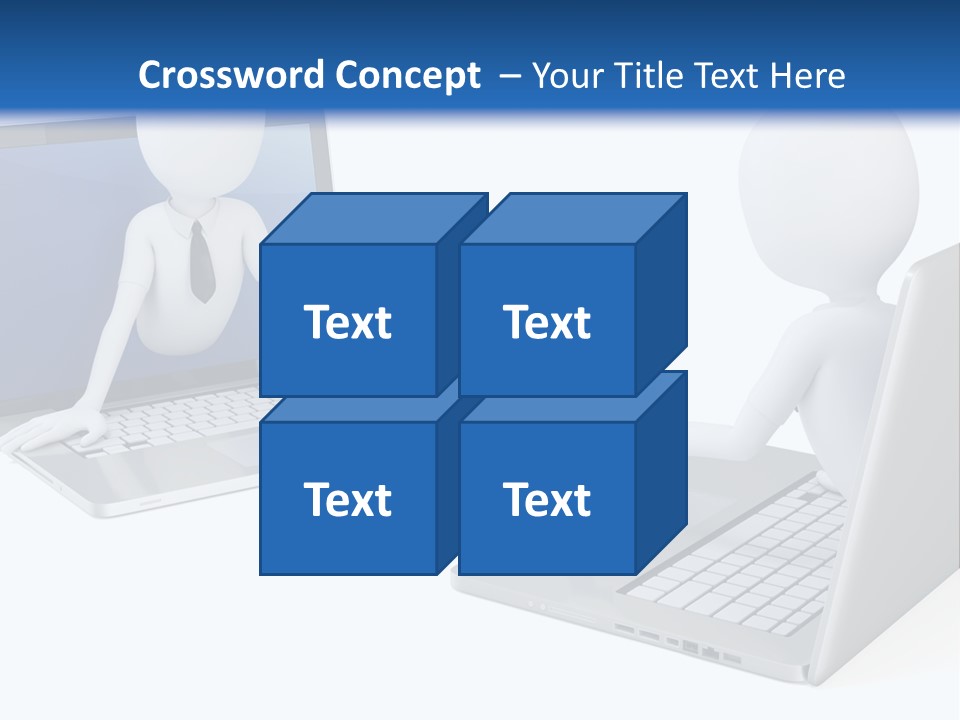 Crossword Concept – Your Title Text Here

Text

Text

Text

Text